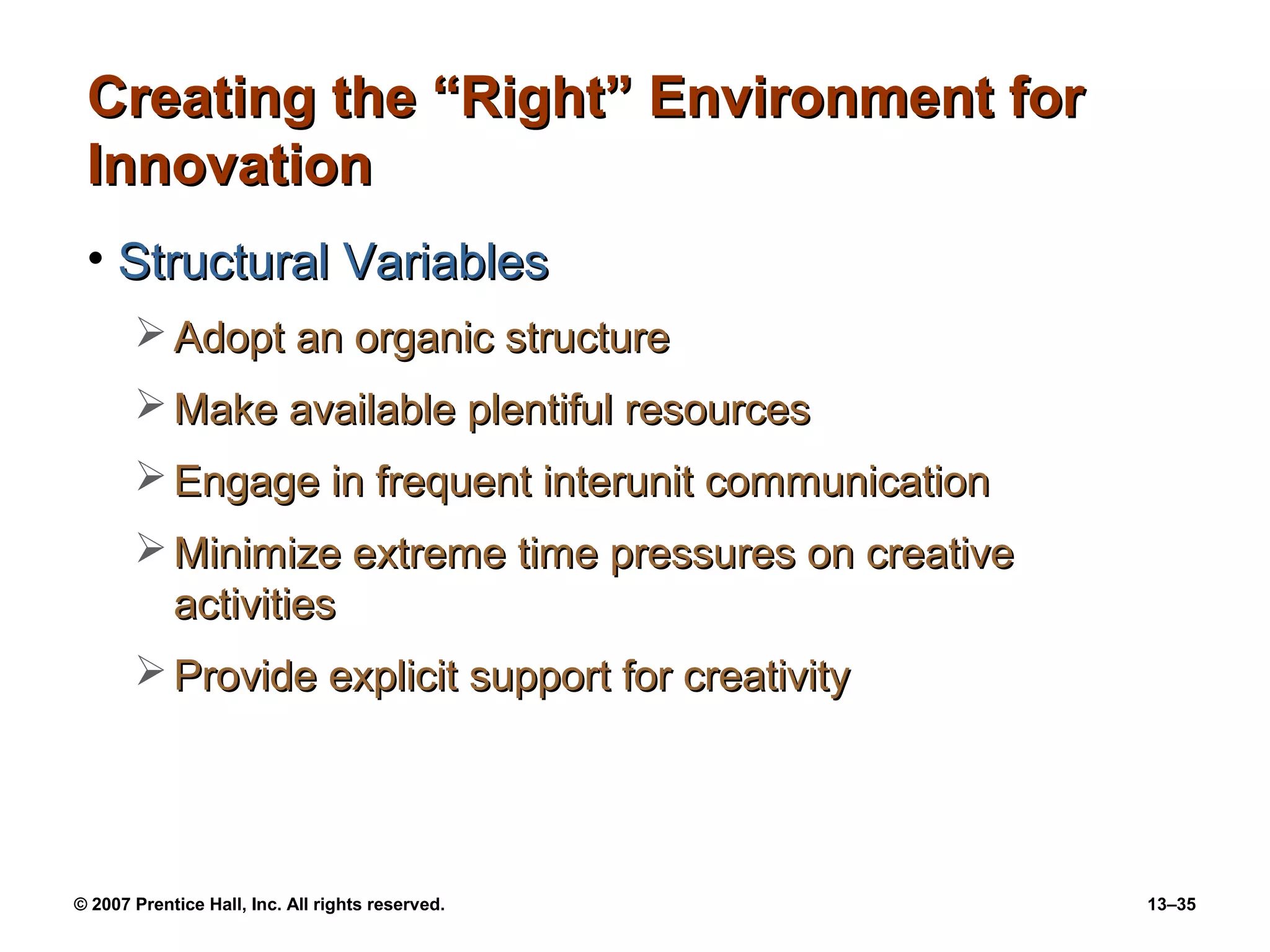 Creating the “Right” Environment for Innovation

• Structural Variables

➢ Adopt an organic structure

➢ Make available plentiful resources

➢ Engage in frequent interunit communication

➢ Minimize extreme time pressures on creative activities

➢ Provide explicit support for creativity

© 2007 Prentice Hall, Inc. All rights reserved.

13–35